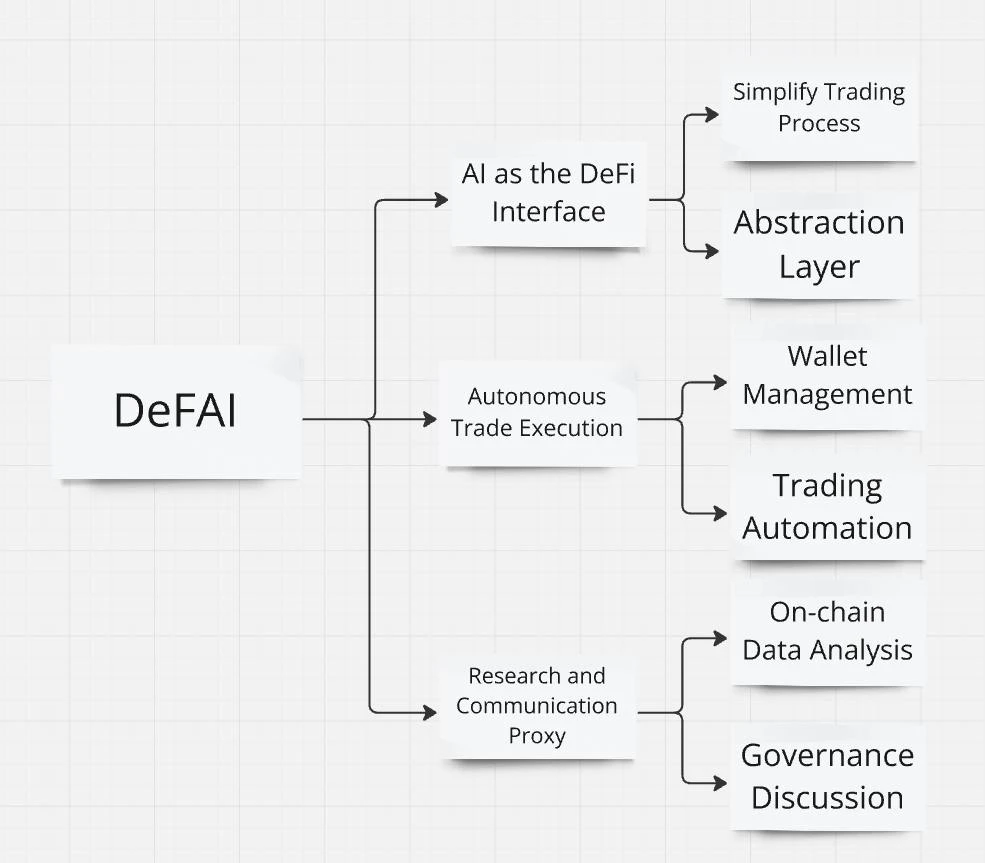 DeFAI

AI as the DeFi Interface

Simplify Trading Process

Abstraction Layer

Autonomous Trade Execution

Wallet Management

Trading Automation

Research and Communication Proxy

On-chain Data Analysis

Governance Discussion